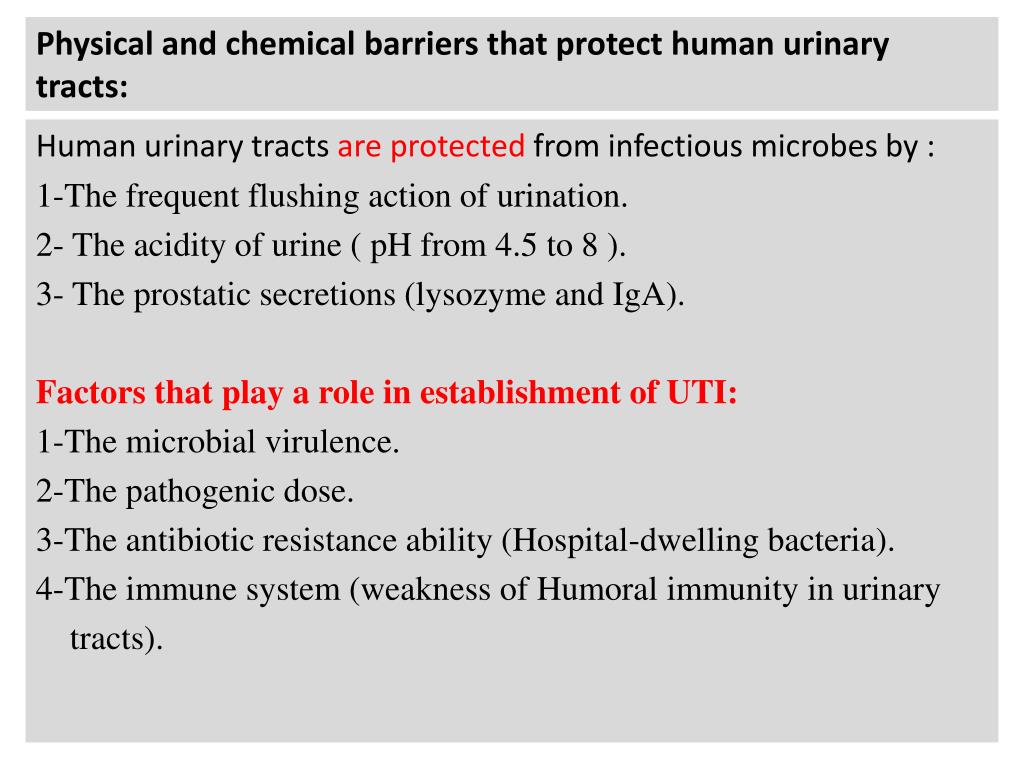 Physical and chemical barriers that protect human urinary tracts:

Human urinary tracts are protected from infectious microbes by :
1-The frequent flushing action of urination.
2- The acidity of urine ( pH from 4.5 to 8 ).
3- The prostatic secretions (lysozyme and IgA).

Factors that play a role in establishment of UTI:
1-The microbial virulence.
2-The pathogenic dose.
3-The antibiotic resistance ability (Hospital-dwelling bacteria).
4-The immune system (weakness of Humoral immunity in urinary tracts).